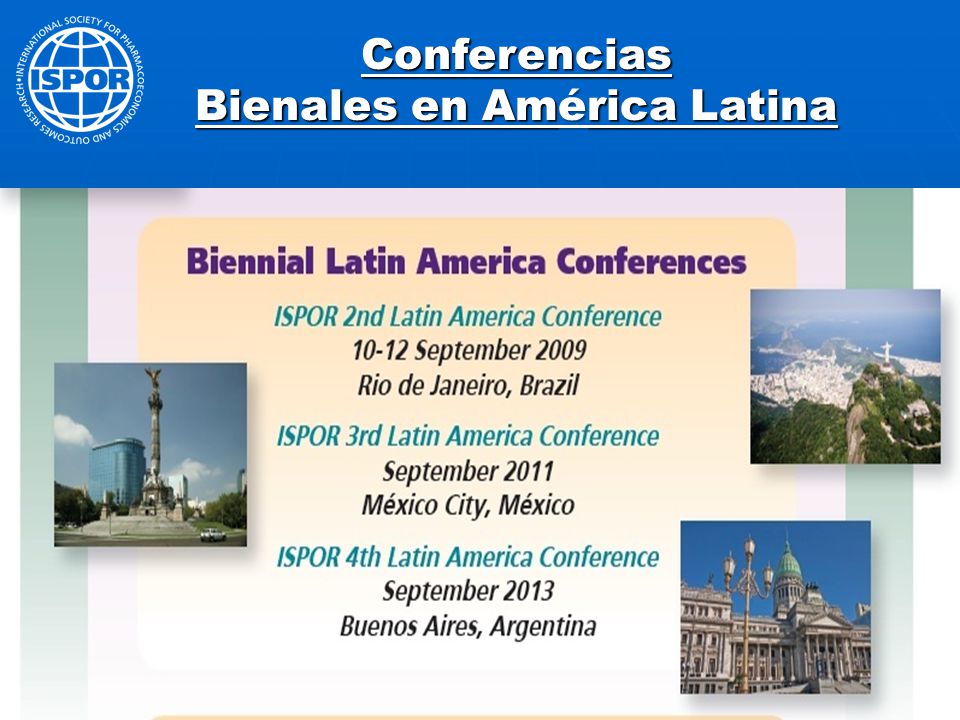 INTERNATIONAL SOCIETY FOR PHARMACOECONOMICS AND OUTCOMES RESEARCH
ISPOR

Conferencias
Bienales en América Latina

Biennial Latin America Conferences

ISPOR 2nd Latin America Conference
10-12 September 2009
Rio de Janeiro, Brazil

ISPOR 3rd Latin America Conference
September 2011
México City, México

ISPOR 4th Latin America Conference
September 2013
Buenos Aires, Argentina